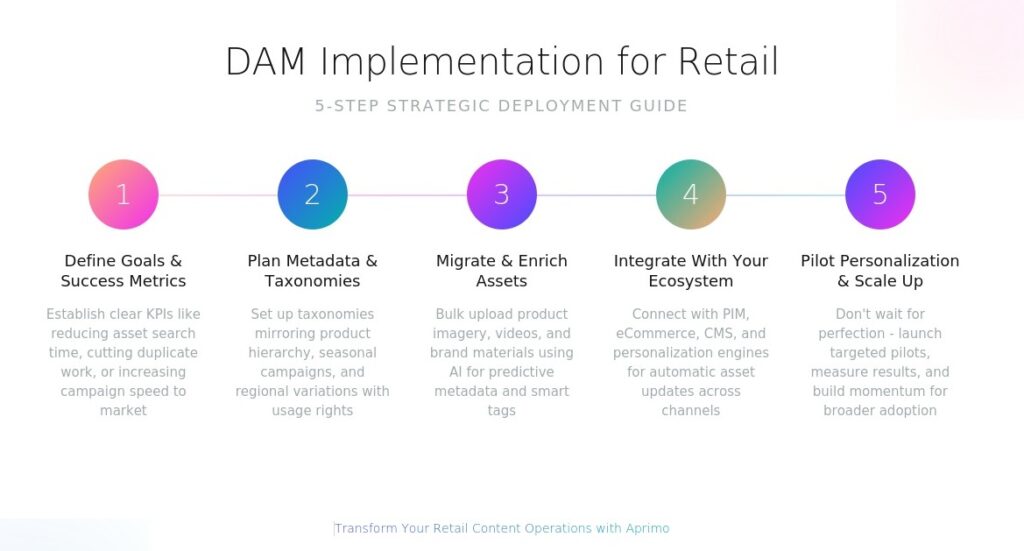 DAM Implementation for Retail

5-STEP STRATEGIC DEPLOYMENT GUIDE

1

Define Goals & Success Metrics

Establish clear KPIs like reducing asset search time, cutting duplicate work, or increasing campaign speed to market

2

Plan Metadata & Taxonomies

Set up taxonomies mirroring product hierarchy, seasonal campaigns, and regional variations with usage rights

3

Migrate & Enrich Assets

Bulk upload product imagery, videos, and brand materials using AI for predictive metadata and smart tags

4

Integrate With Your Ecosystem

Connect with PIM, eCommerce, CMS, and personalization engines for automatic asset updates across channels

5

Pilot Personalization & Scale Up

Don't wait for perfection - launch targeted pilots, measure results, and build momentum for broader adoption

Transform Your Retail Content Operations with Aprimo